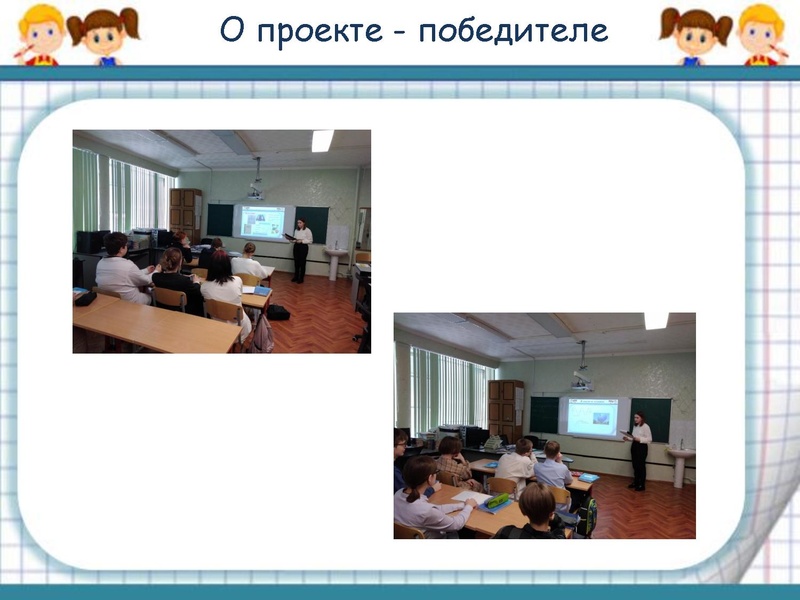 О проекте - победителе